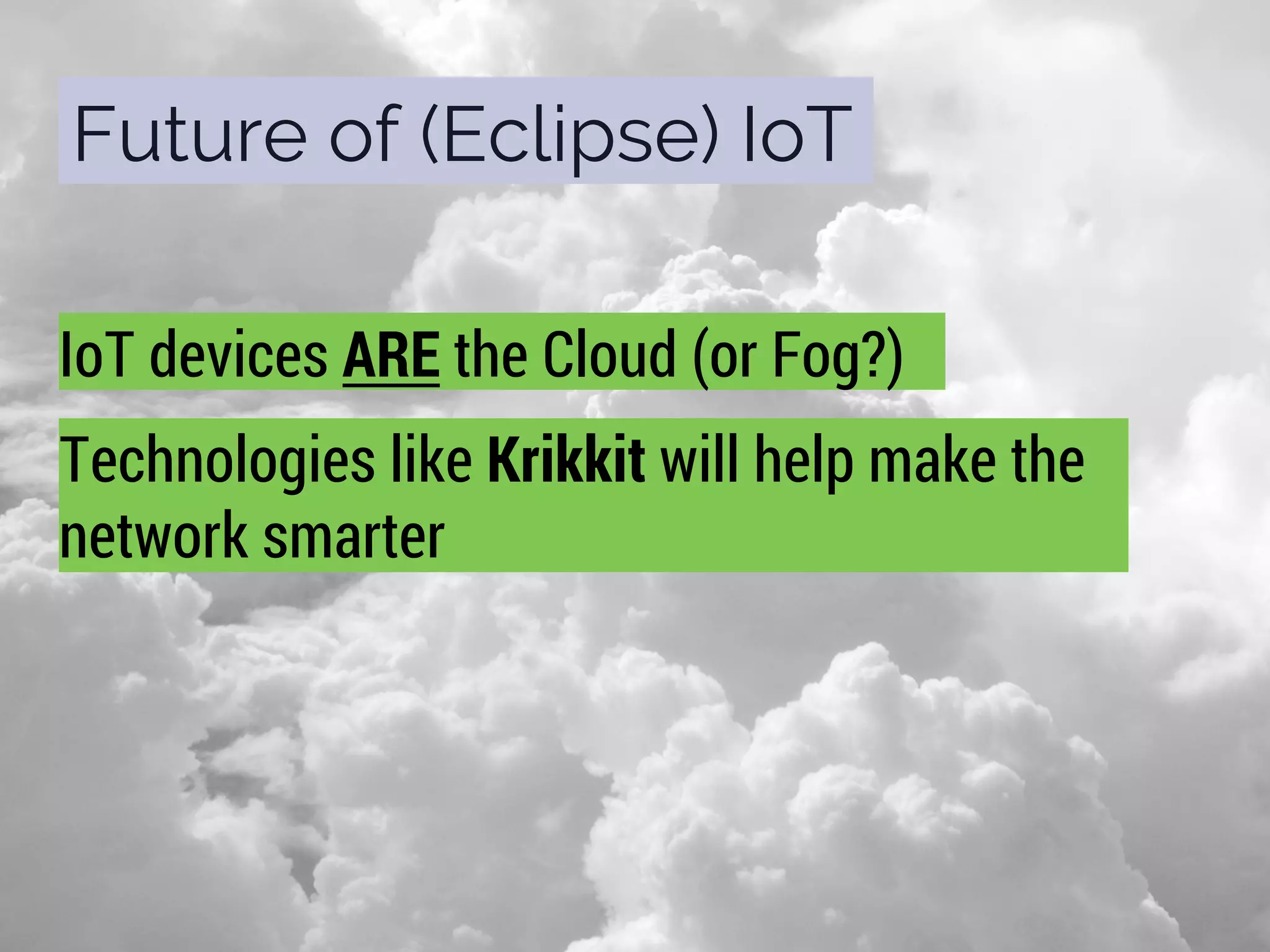 Future of (Eclipse) IoT

IoT devices ARE the Cloud (or Fog?)

Technologies like Krikkit will help make the network smarter